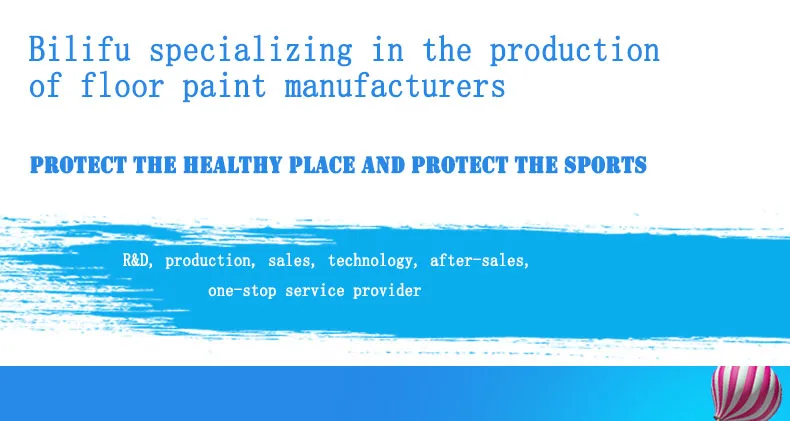 Bilifu specializing in the production of floor paint manufacturers

PROTECT THE HEALTHY PLACE AND PROTECT THE SPORTS

R&D, production, sales, technology, after-sales, one-stop service provider